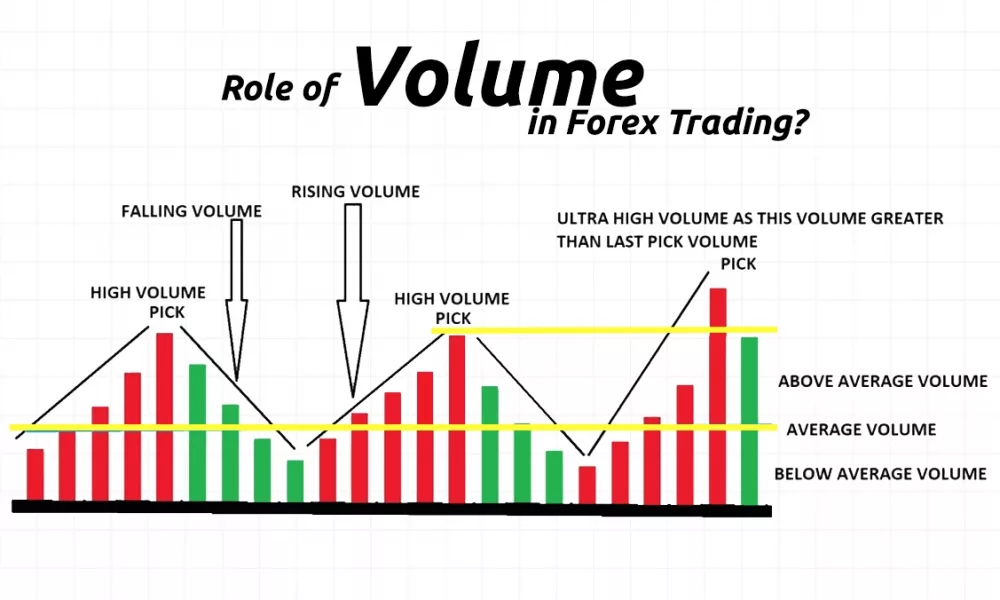 Role of Volume in Forex Trading?

FALLING VOLUME

RISING VOLUME

ULTRA HIGH VOLUME AS THIS VOLUME GREATER THAN LAST PICK VOLUME

PICK

HIGH VOLUME PICK

HIGH VOLUME PICK

ABOVE AVERAGE VOLUME

AVERAGE VOLUME

BELOW AVERAGE VOLUME